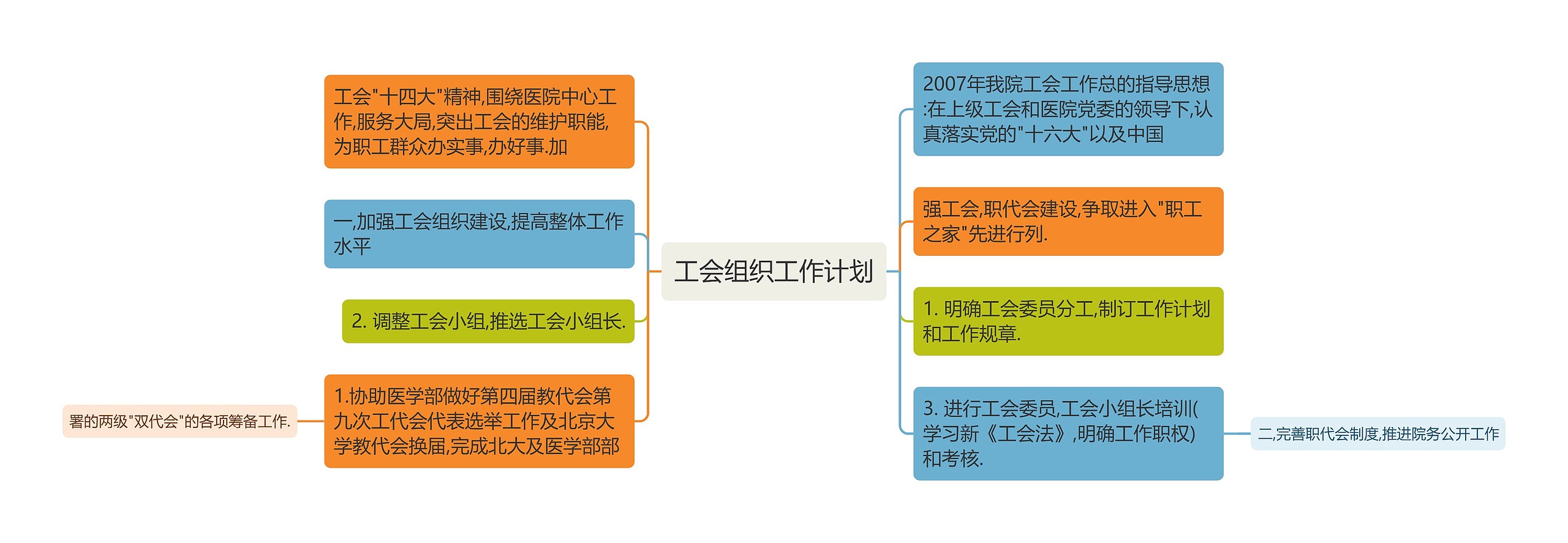 工会组织工作计划

2007年我院工会工作总的指导思想:在上级工会和医院党委的领导下,认真落实党的"十六大"以及中国

强工会,职代会建设,争取进入"职工之家"先进行列.

1. 明确工会委员分工,制订工作计划和工作规章.

3. 进行工会委员,工会小组长培训(学习新《工会法》,明确工作职权)和考核.

二,完善职代会制度,推进院务公开工作

工会"十四大"精神,围绕医院中心工作,服务大局,突出工会的维护职能,为职工群众办实事,办好事.加

一,加强工会组织建设,提高整体工作水平

2. 调整工会小组,推选工会小组长.

1.协助医学部做好第四届教代会第九次工代会代表选举工作及北京大学教代会换届,完成北大及医学部部

署的两级"双代会"的各项筹备工作.